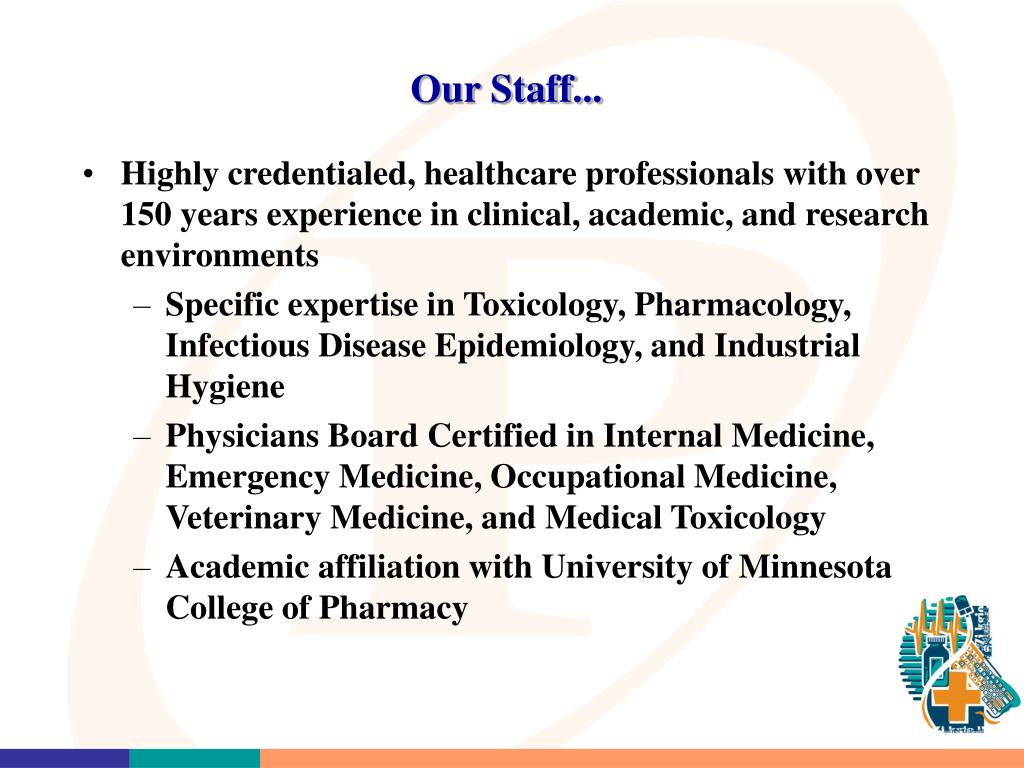 Our Staff...

• Highly credentialed, healthcare professionals with over 150 years experience in clinical, academic, and research environments

– Specific expertise in Toxicology, Pharmacology, Infectious Disease Epidemiology, and Industrial Hygiene

– Physicians Board Certified in Internal Medicine, Emergency Medicine, Occupational Medicine, Veterinary Medicine, and Medical Toxicology

– Academic affiliation with University of Minnesota College of Pharmacy